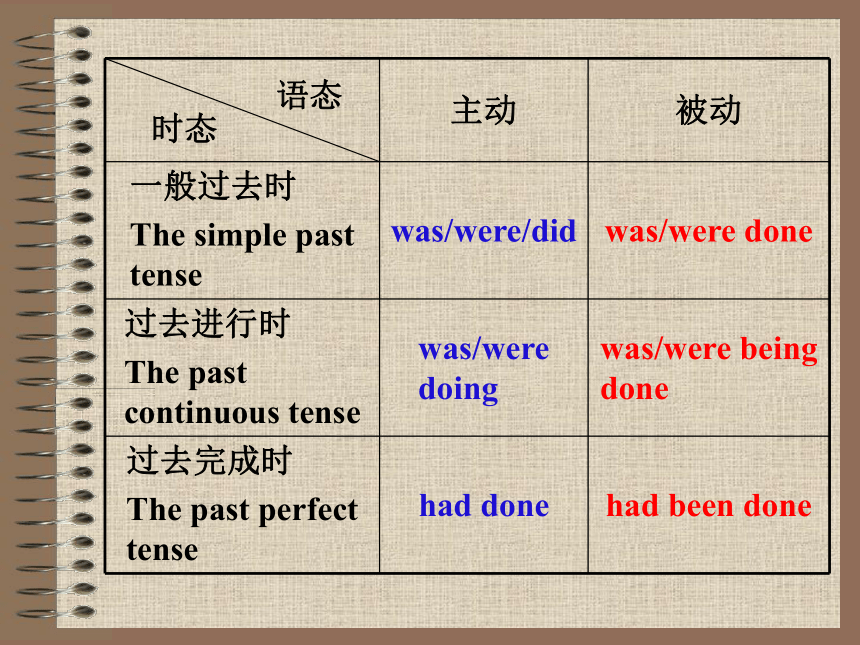 | 语态 时态 | 主动 | 被动 |
|---|---|---|
| 一般过去时 The simple past tense | was/were/did | was/were done |
| 过去进行时 The past continuous tense | was/were doing | was/were being done |
| 过去完成时 The past perfect tense | had done | had been done |